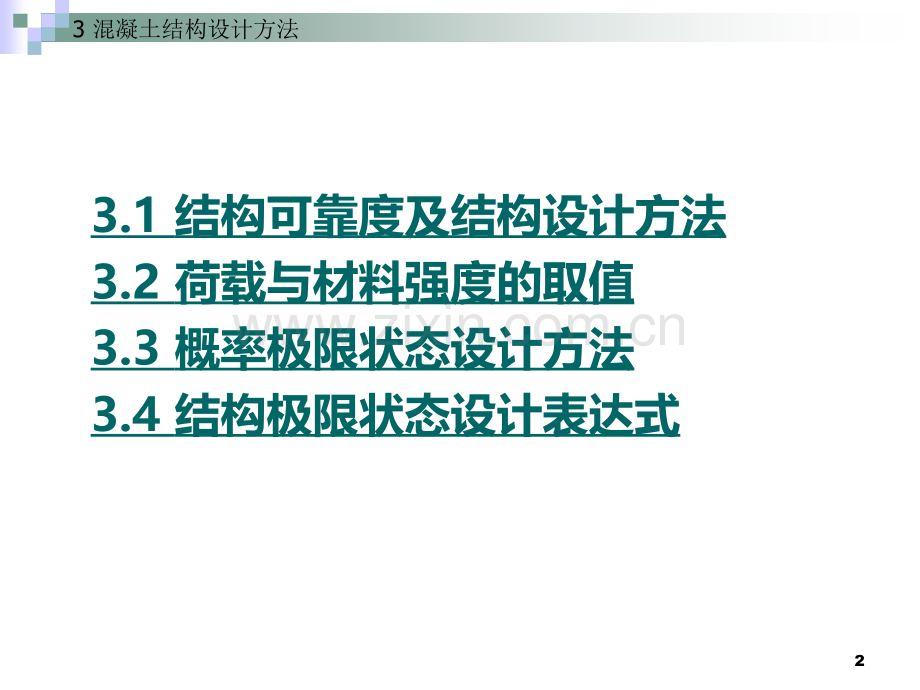 3 混凝土结构设计方法

3.1 结构可靠度及结构设计方法
3.2 荷载与材料强度的取值
3.3 概率极限状态设计方法
3.4 结构极限状态设计表达式

2

www.zixin.com.cn